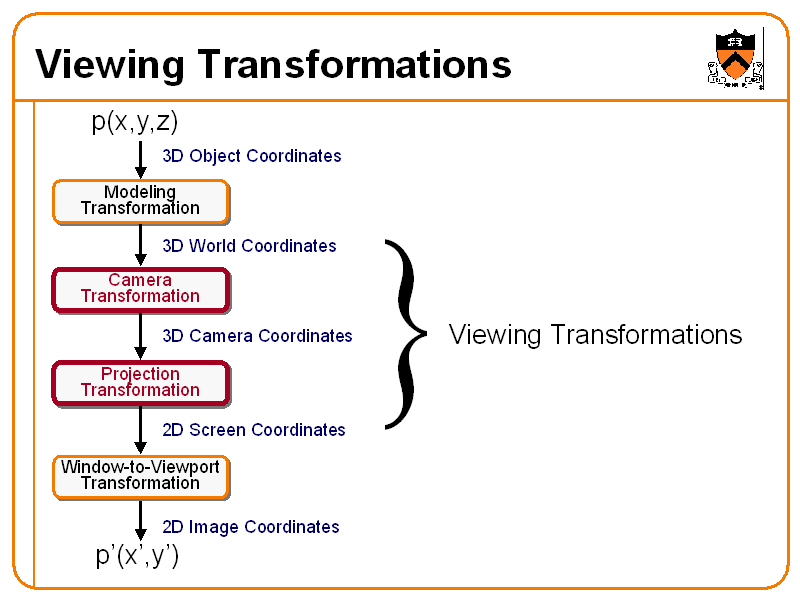 Viewing Transformations

p(x,y,z)

3D Object Coordinates

Modeling Transformation

3D World Coordinates

Camera Transformation

3D Camera Coordinates

Projection Transformation

2D Screen Coordinates

Window-to-Viewport Transformation

2D Image Coordinates

p'(x',y')

Viewing Transformations